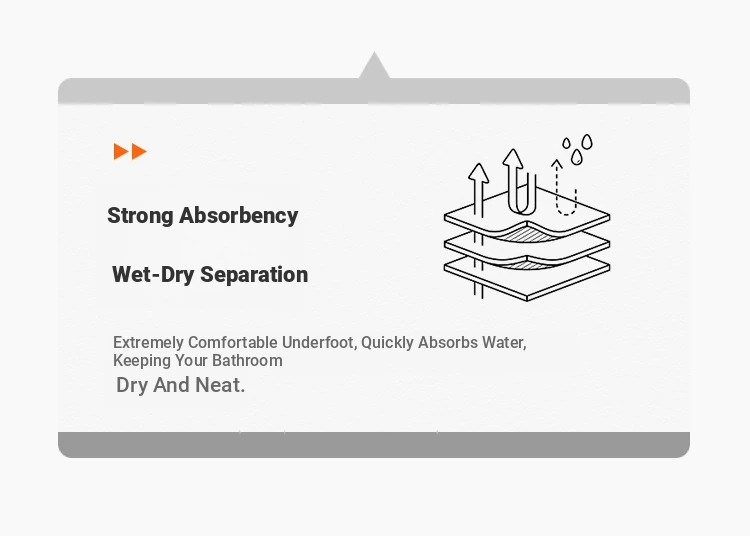 Strong Absorbency

Wet-Dry Separation

Extremely Comfortable Underfoot, Quickly Absorbs Water, Keeping Your Bathroom Dry And Neat.